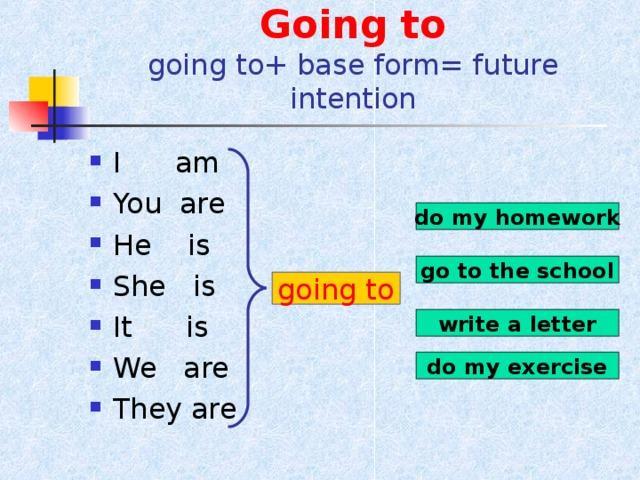 Going to
going to+ base form= future intention

- I am
- You are
- He is
- She is
- It is
- We are
- They are

going to

do my homework
go to the school
write a letter
do my exercise